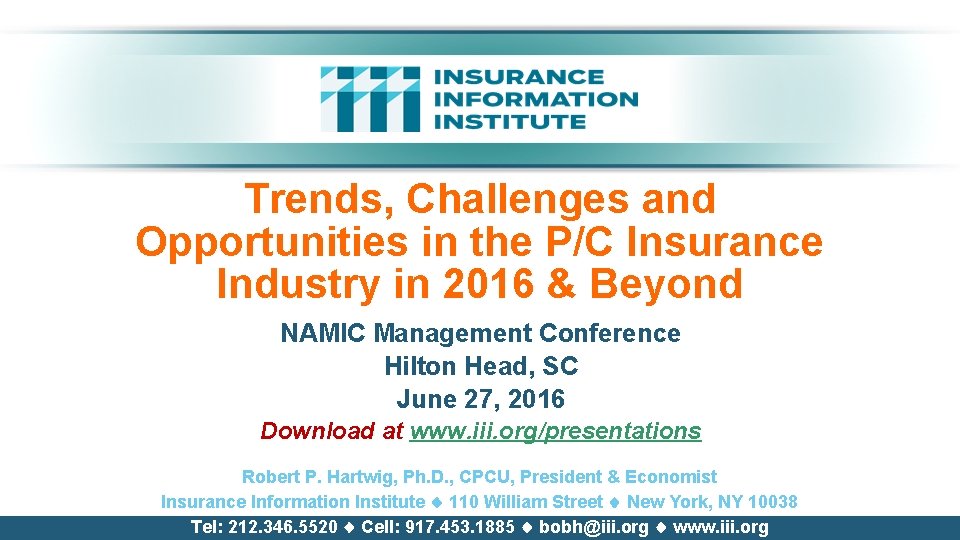 INSURANCE INFORMATION INSTITUTE

Trends, Challenges and Opportunities in the P/C Insurance Industry in 2016 & Beyond

NAMIC Management Conference
Hilton Head, SC
June 27, 2016
Download at www.iii.org/presentations

Robert P. Hartwig, Ph.D., CPCU, President & Economist
Insurance Information Institute ♦ 110 William Street ♦ New York, NY 10038
Tel: 212.346.5520 ♦ Cell: 917.453.1885 ♦ bobh@iii.org ♦ www.iii.org